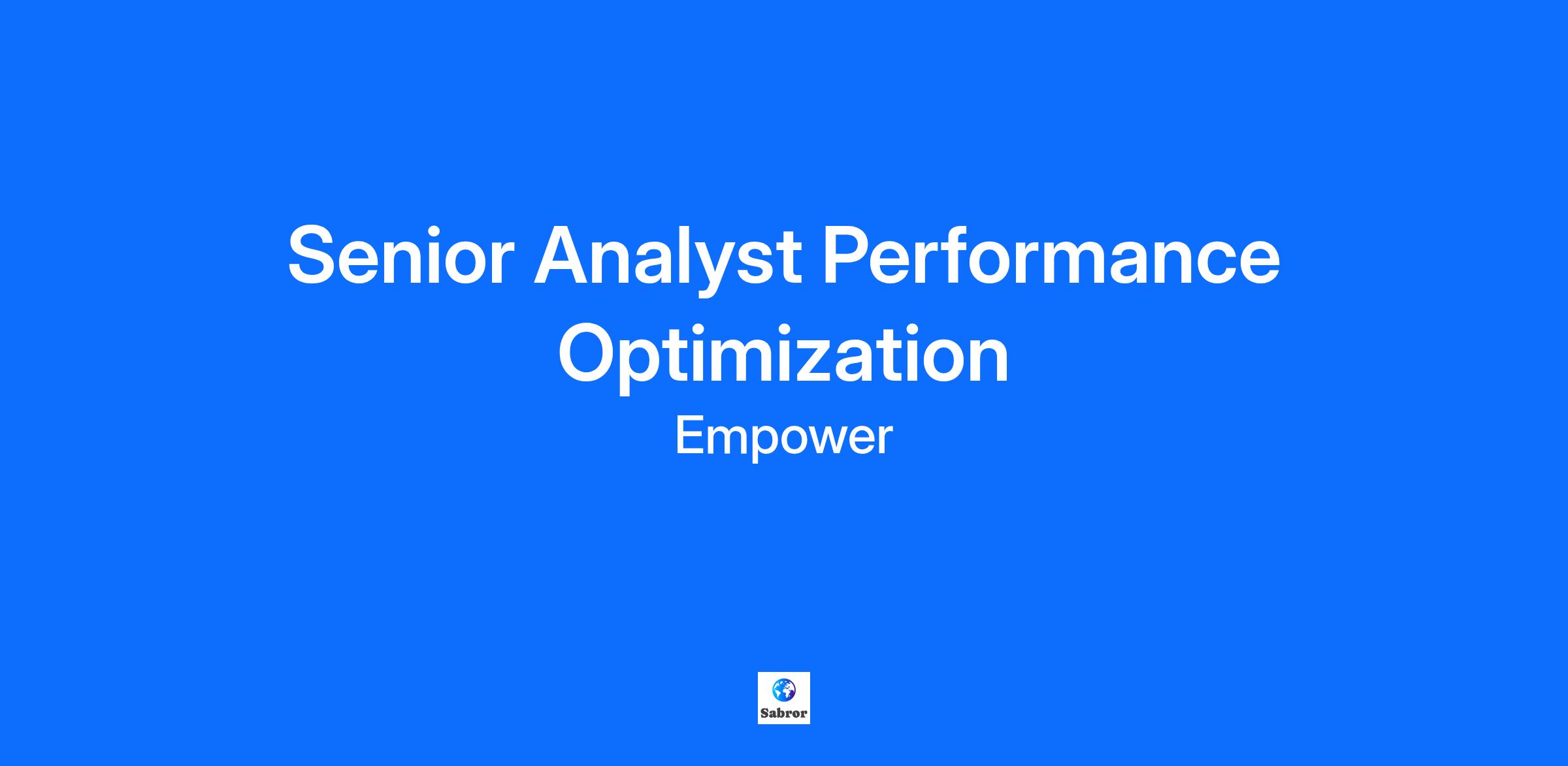 Senior Analyst Performance Optimization

Empower

Sabror